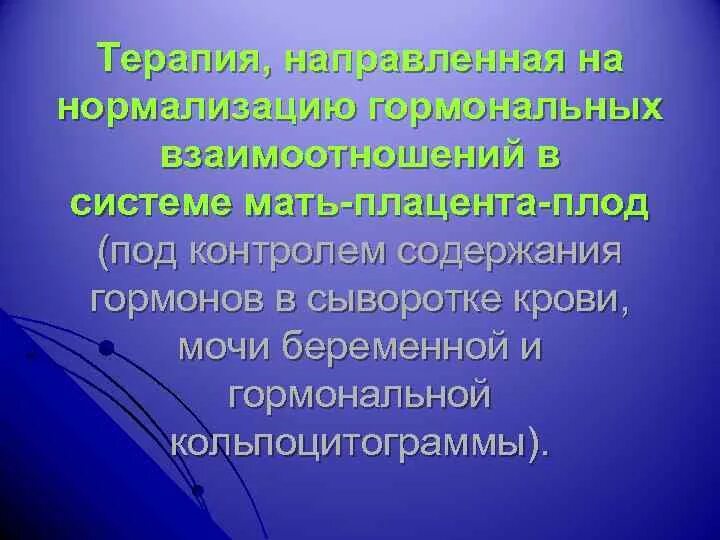 Терапия, направленная на нормализацию гормональных взаимоотношений в системе мать-плацента-плод (под контролем содержания гормонов в сыворотке крови, мочи беременной и гормональной кольпоцитограммы).